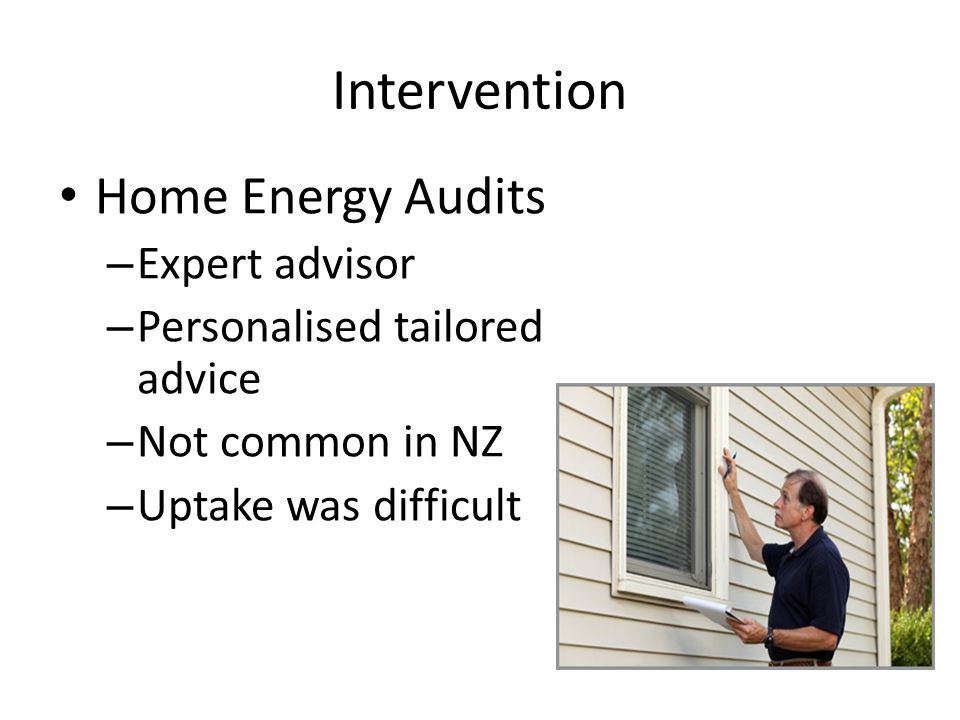 Intervention

• Home Energy Audits
– Expert advisor
– Personalised tailored advice
– Not common in NZ
– Uptake was difficult